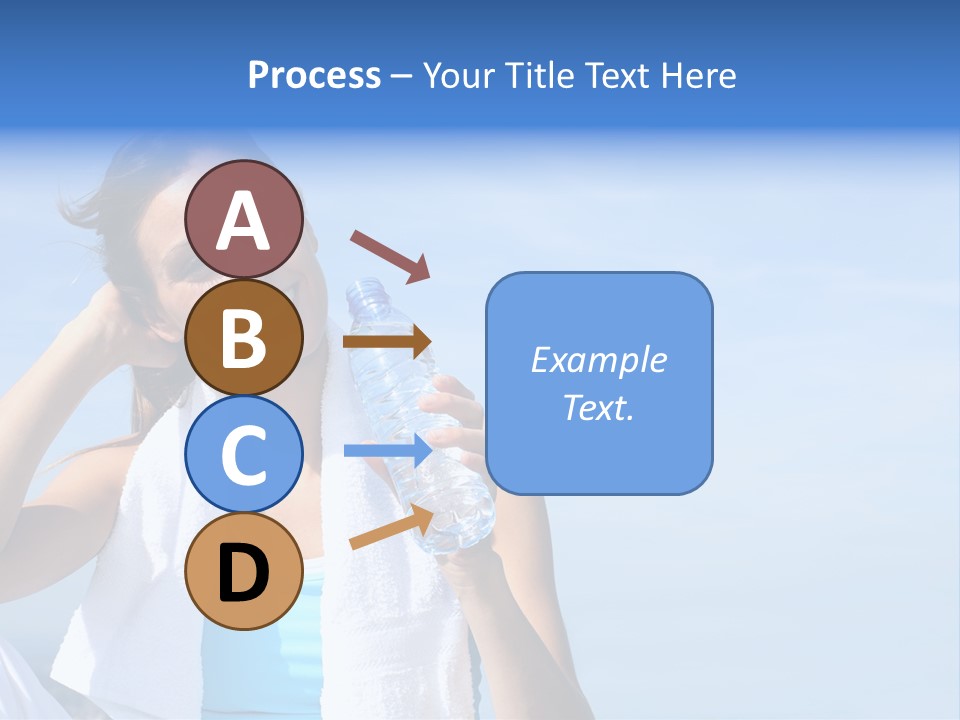 Process – Your Title Text Here

A

B

C

D

Example Text.